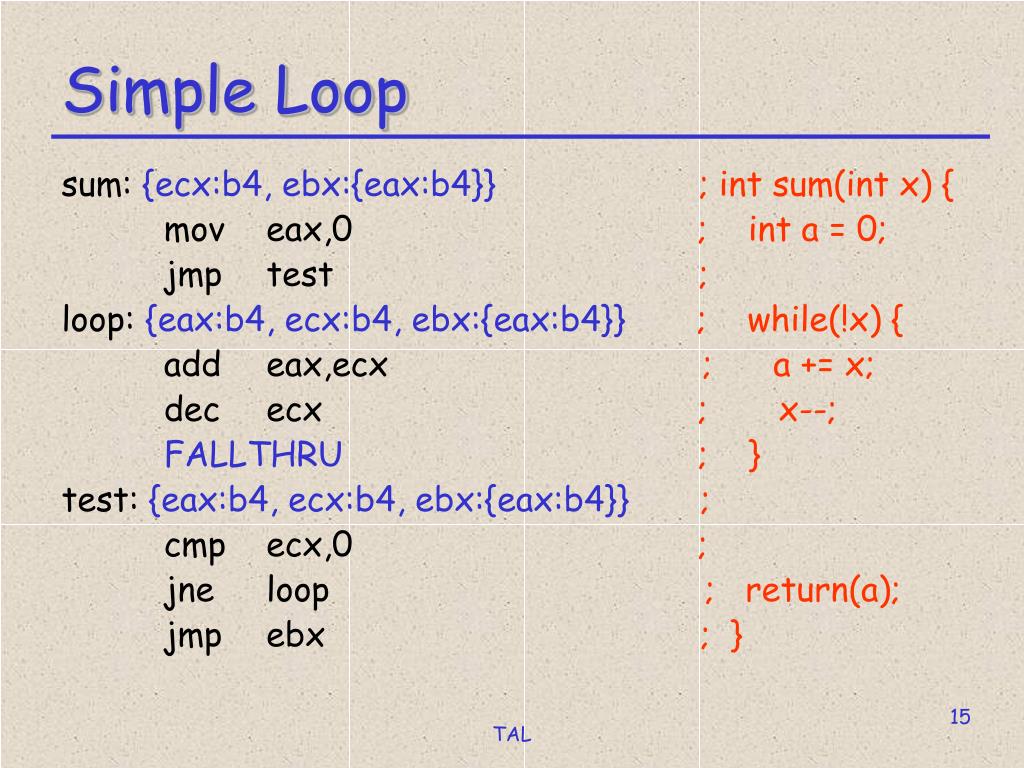 Simple Loop

sum: {ecx:b4, ebx:{eax:b4}} ; int sum(int x) {
mov eax,0 ; int a = 0;
jmp test ;
loop: {eax:b4, ecx:b4, ebx:{eax:b4}} ; while(!x) {
add eax,ecx ; a += x;
dec ecx ; x--;
FALLTHRU ; }
test: {eax:b4, ecx:b4, ebx:{eax:b4}} ;
cmp ecx,0 ;
jne loop ; return(a);
jmp ebx ; }

TAL

15